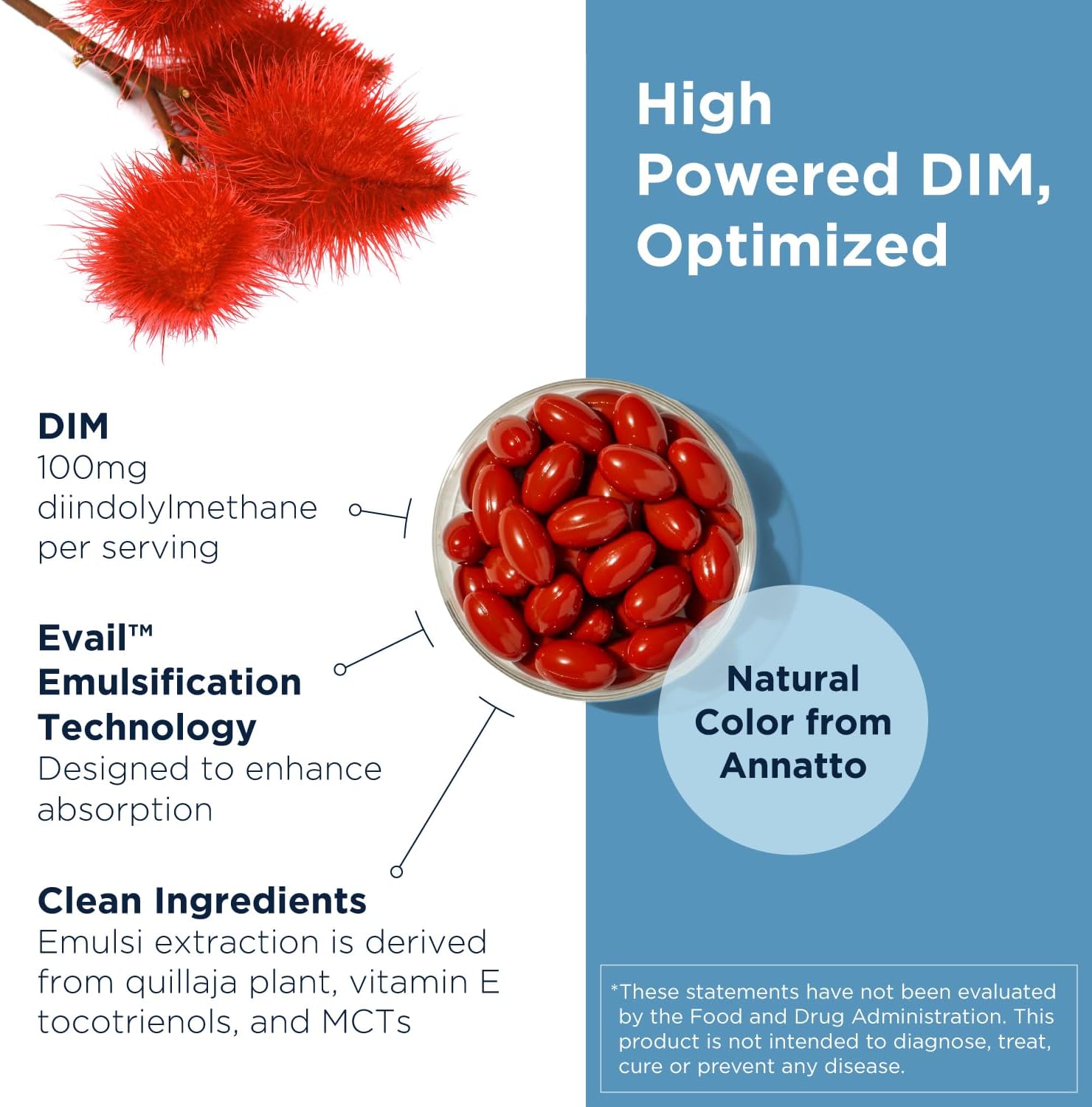 High Powered DIM, Optimized

DIM
100mg diindolylmethane per serving

Evail™ Emulsification Technology
Designed to enhance absorption

Clean Ingredients
Emulsi extraction is derived from quillaja plant, vitamin E tocotrienols, and MCTs

Natural Color from Annatto

*These statements have not been evaluated by the Food and Drug Administration. This product is not intended to diagnose, treat, cure or prevent any disease.